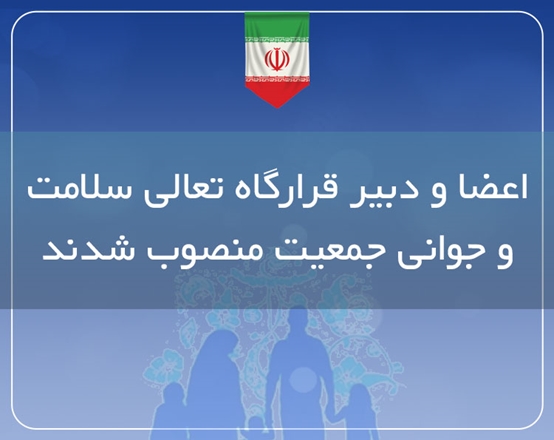 اعضا و دبیر قرارگاه تعالی سلامت و جوانی جمعیت منصوب شدند